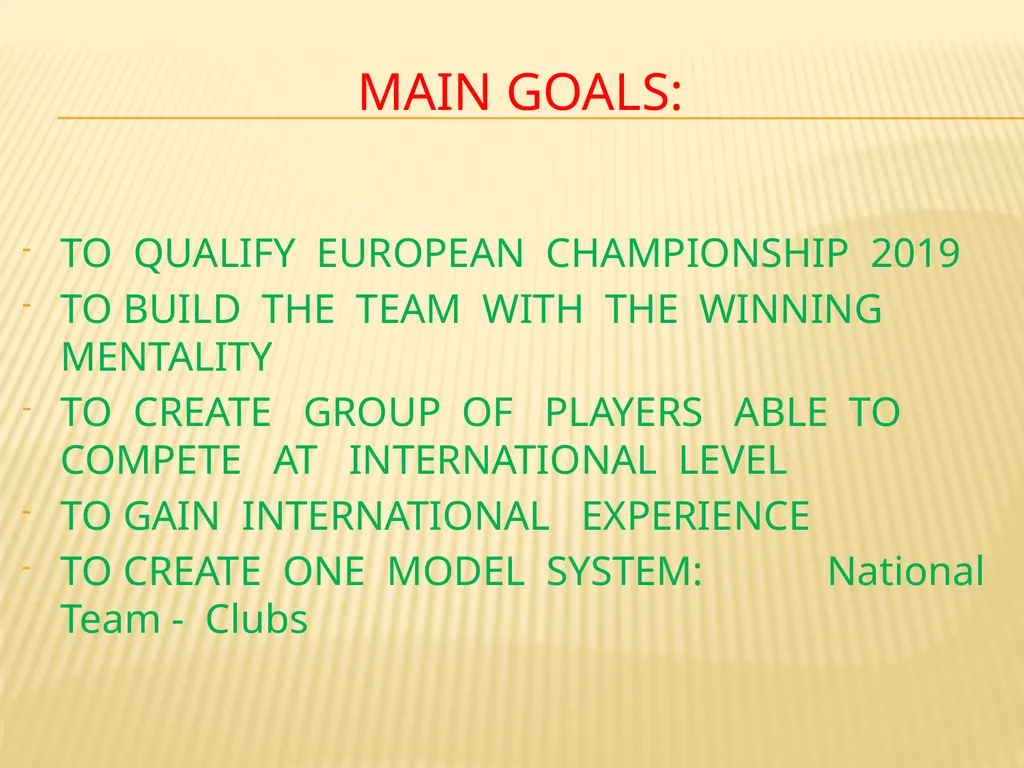 MAIN GOALS:

- TO QUALIFY EUROPEAN CHAMPIONSHIP 2019
- TO BUILD THE TEAM WITH THE WINNING MENTALITY
- TO CREATE GROUP OF PLAYERS ABLE TO COMPETE AT INTERNATIONAL LEVEL
- TO GAIN INTERNATIONAL EXPERIENCE
- TO CREATE ONE MODEL SYSTEM: National Team - Clubs